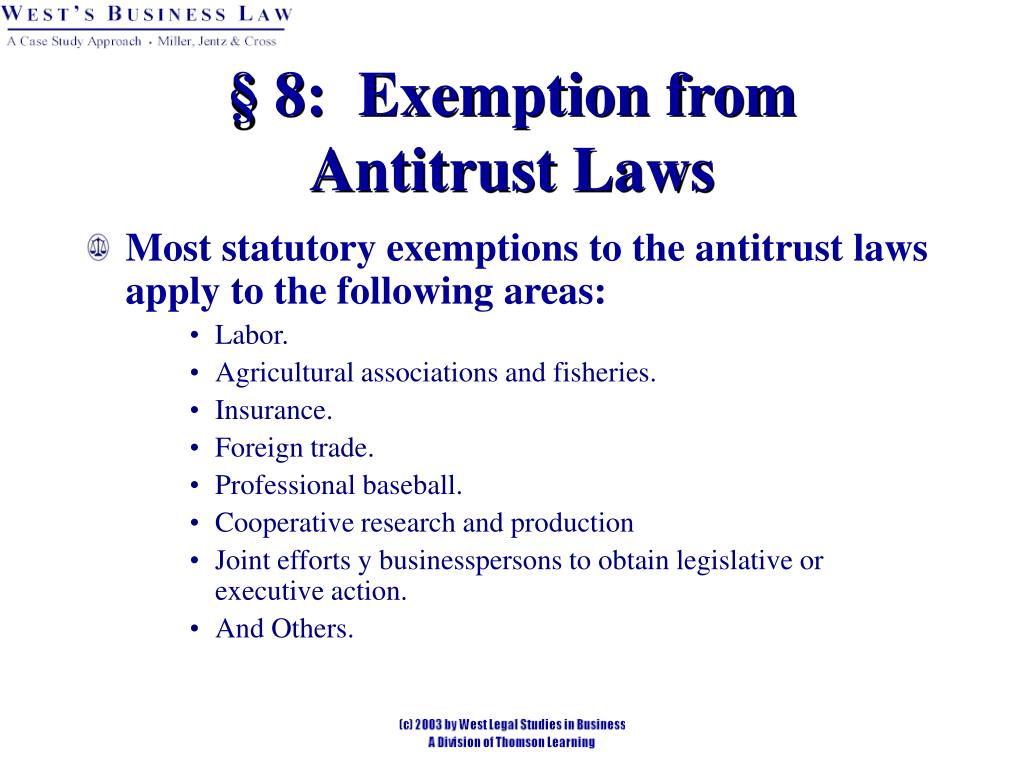 WEST'S BUSINESS LAW
A Case Study Approach • Miller, Jentz & Cross

§ 8: Exemption from Antitrust Laws

Most statutory exemptions to the antitrust laws apply to the following areas:

• Labor.
• Agricultural associations and fisheries.
• Insurance.
• Foreign trade.
• Professional baseball.
• Cooperative research and production
• Joint efforts y businesspersons to obtain legislative or executive action.
• And Others.

(c) 2003 by West Legal Studies in Business
A Division of Thomson Learning